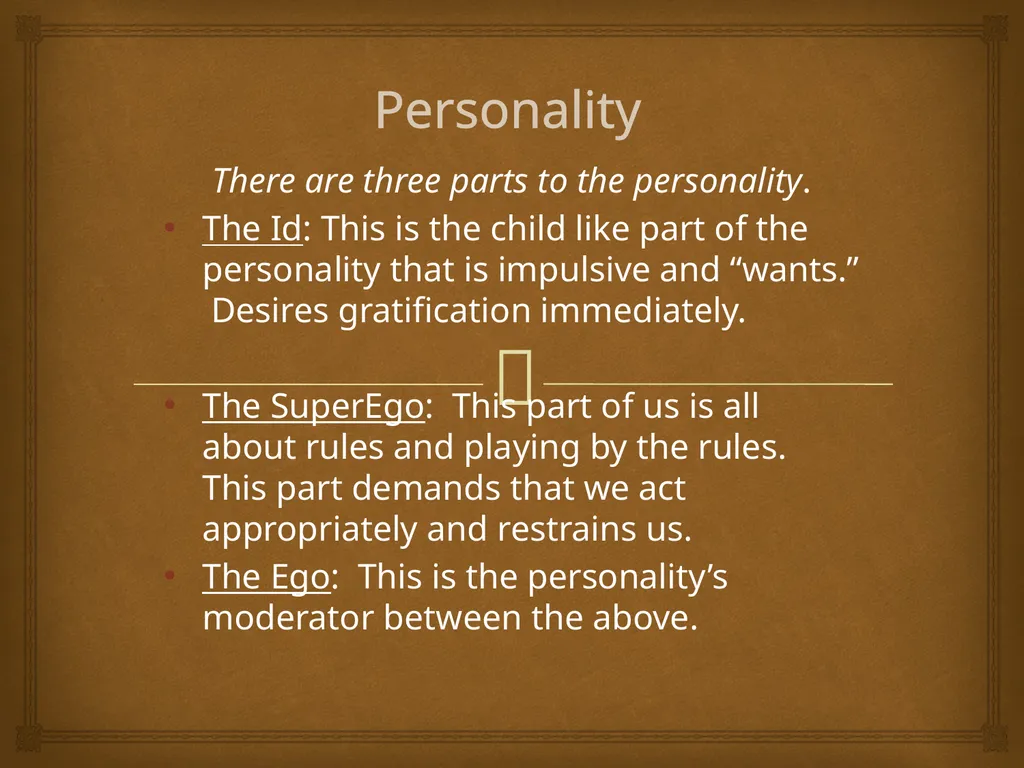 Personality

There are three parts to the personality.

• The Id: This is the child like part of the personality that is impulsive and “wants.” Desires gratification immediately.

• The SuperEgo: This part of us is all about rules and playing by the rules. This part demands that we act appropriately and restrains us.

• The Ego: This is the personality’s moderator between the above.